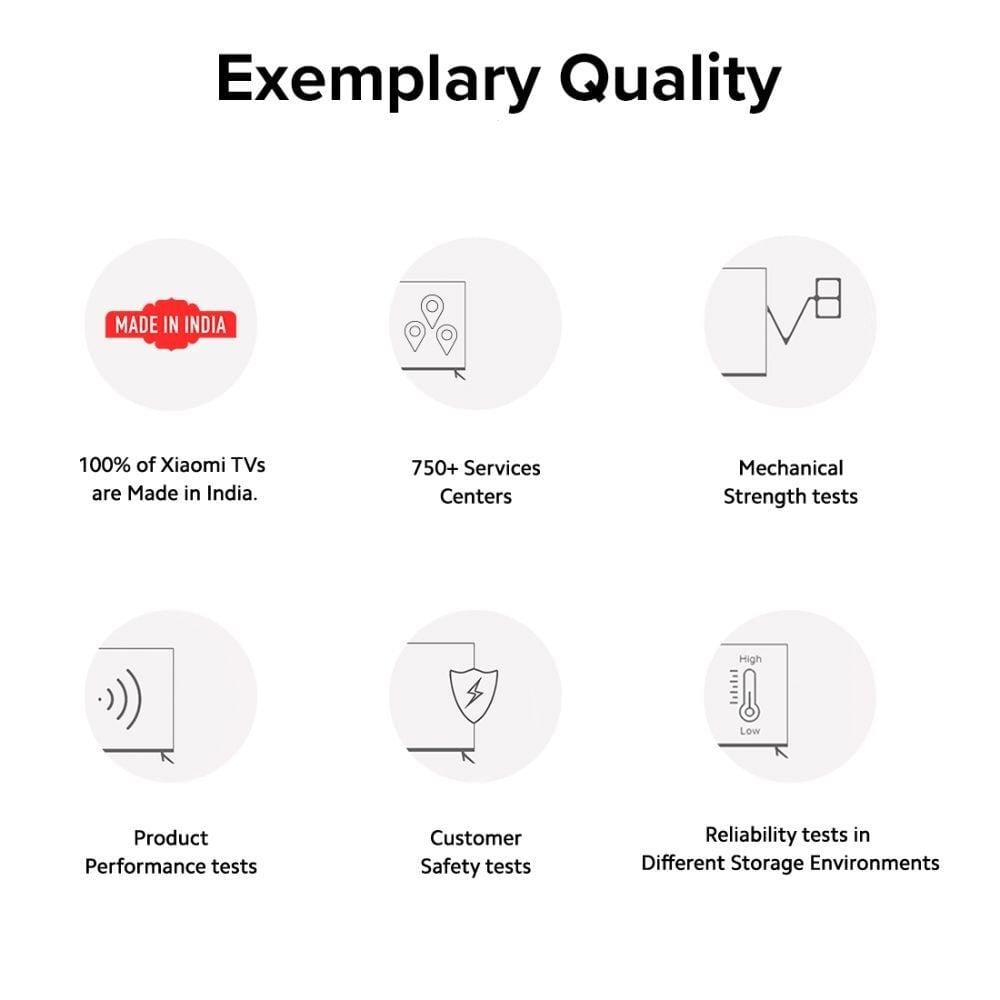 Exemplary Quality

MADE IN INDIA

100% of Xiaomi TVs are Made in India.

750+ Services Centers

Mechanical Strength tests

Product Performance tests

Customer Safety tests

High

Low

Reliability tests in Different Storage Environments